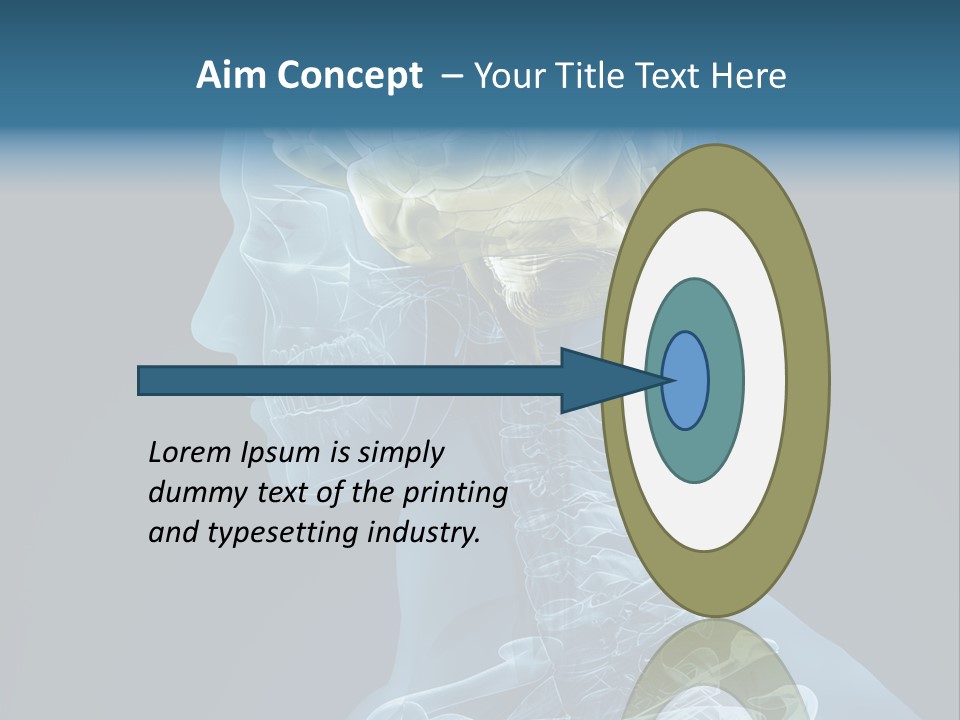 Aim Concept – Your Title Text Here

Lorem Ipsum is simply dummy text of the printing and typesetting industry.